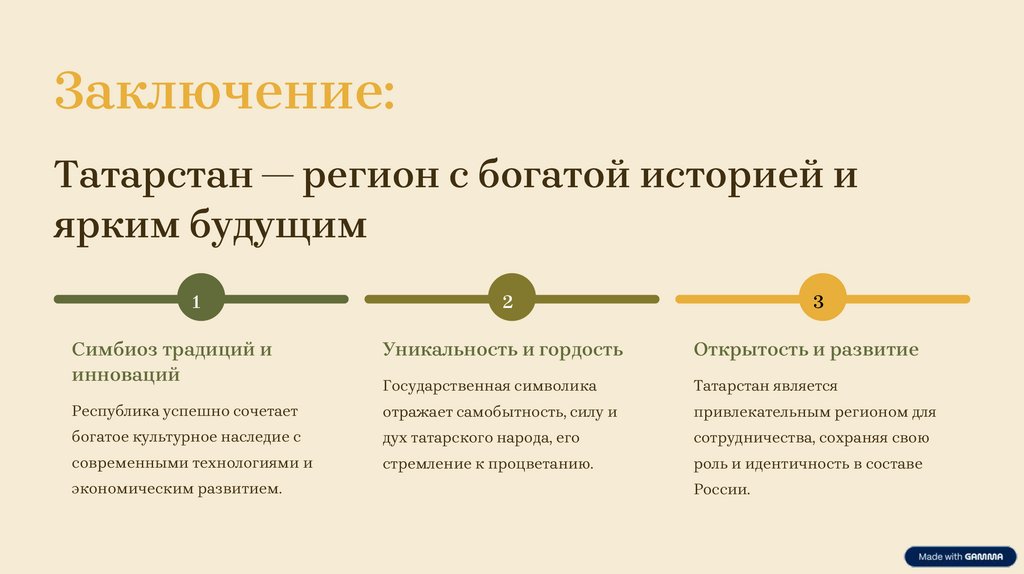 Заключение:

Татарстан — регион с богатой историей и ярким будущим

1

Симбиоз традиций и инноваций

Республика успешно сочетает богатое культурное наследие с современными технологиями и экономическим развитием.

2

Уникальность и гордость

Государственная символика отражает самобытность, силу и дух татарского народа, его стремление к процветанию.

3

Открытость и развитие

Татарстан является привлекательным регионом для сотрудничества, сохраняя свою роль и идентичность в составе России.

Made with GAMMA